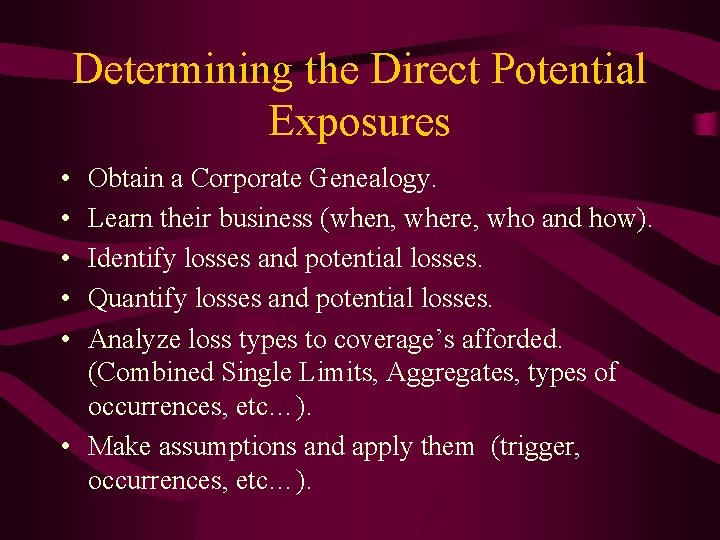 Determining the Direct Potential Exposures

• Obtain a Corporate Genealogy.
• Learn their business (when, where, who and how).
• Identify losses and potential losses.
• Quantify losses and potential losses.
• Analyze loss types to coverage's afforded. (Combined Single Limits, Aggregates, types of occurrences, etc…).
• Make assumptions and apply them (trigger, occurrences, etc…).